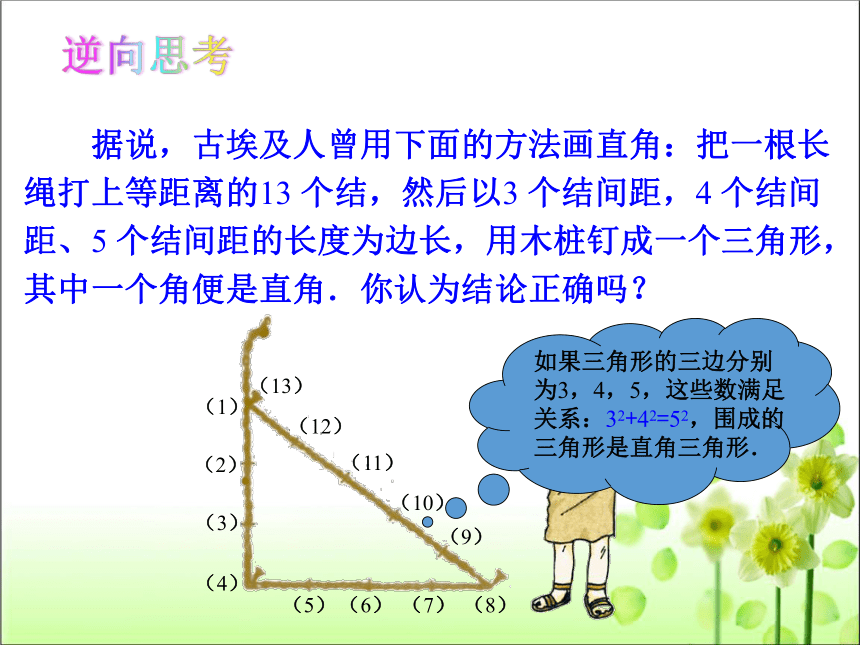 逆向思考

据说，古埃及人曾用下面的方法画直角：把一根长绳打上等距离的13 个结，然后以3 个结间距，4 个结间距、5 个结间距的长度为边长，用木桩钉成一个三角形，其中一个角便是直角．你认为结论正确吗？

(13)
(1)
(12)
(2)
(11)
(10)
(3)
(9)
(4)
(5) (6) (7) (8)

如果三角形的三边分别为3，4，5，这些数满足关系：$3^2+4^2=5^2$，围成的三角形是直角三角形.